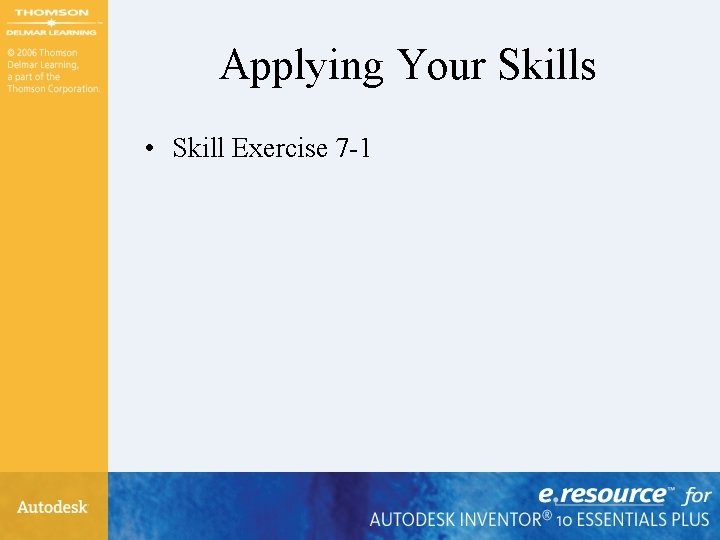 THOMSON
DELMAR LEARNING

© 2006 Thomson Delmar Learning, a part of the Thomson Corporation.

Applying Your Skills

• Skill Exercise 7-1

Autodesk

e.resource™ for
AUTODESK INVENTOR® 10 ESSENTIALS PLUS